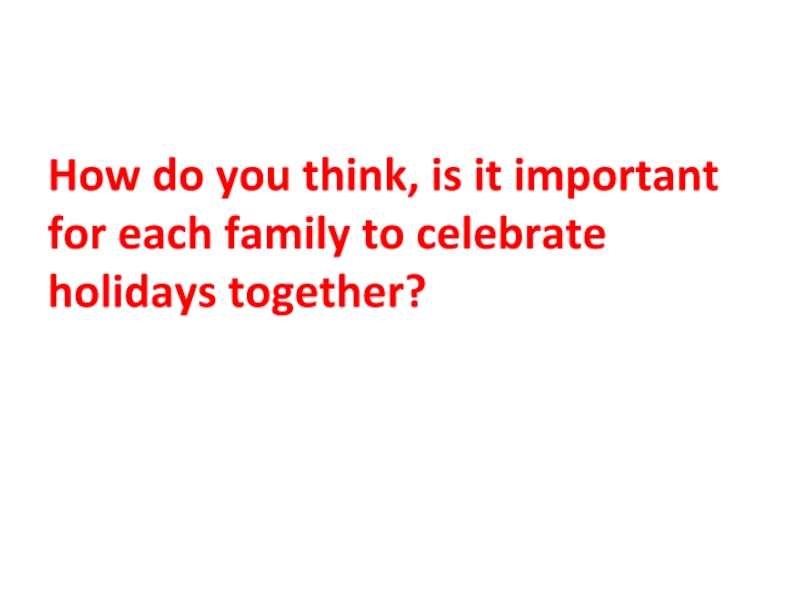 How do you think, is it important for each family to celebrate holidays together?